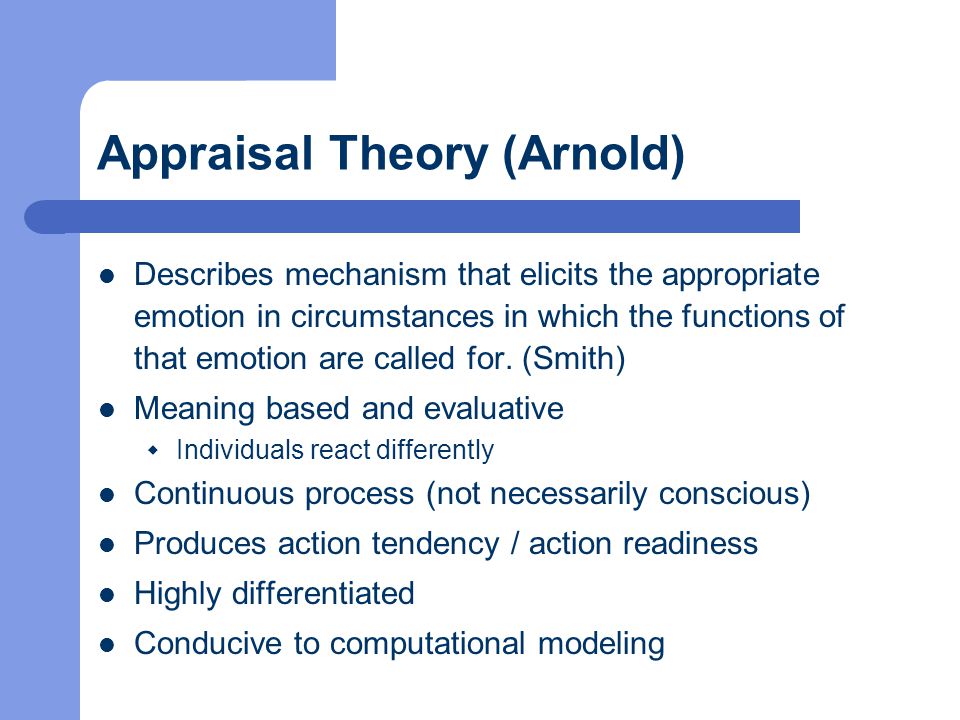 Appraisal Theory (Arnold)

- Describes mechanism that elicits the appropriate emotion in circumstances in which the functions of that emotion are called for. (Smith)
- Meaning based and evaluative
  - Individuals react differently
- Continuous process (not necessarily conscious)
- Produces action tendency / action readiness
- Highly differentiated
- Conducive to computational modeling